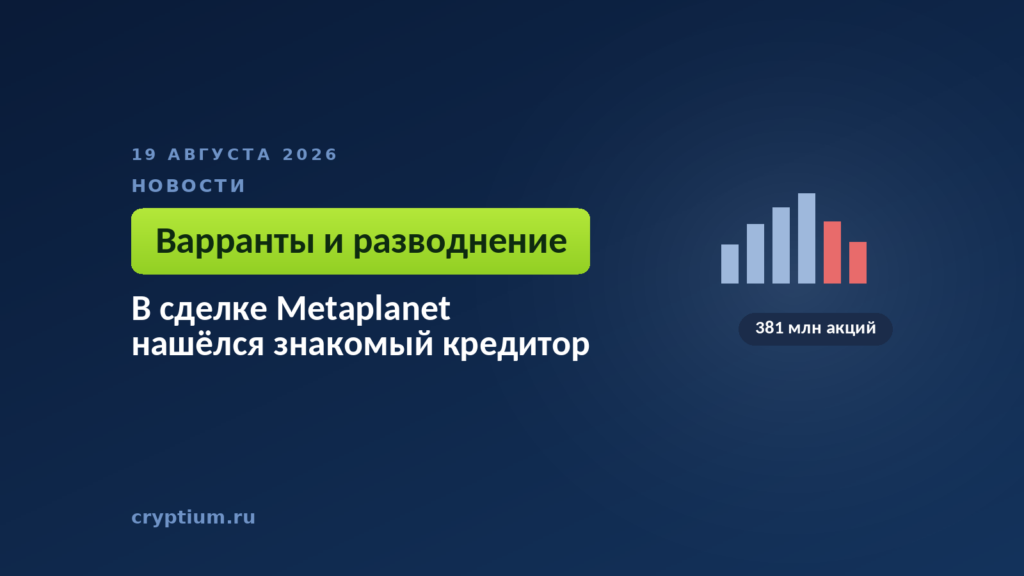 19 АВГУСТА 2026

НОВОСТИ

Варранты и разводнение

В сделке Metaplanet нашёлся знакомый кредитор

381 млн акций

cryptium.ru